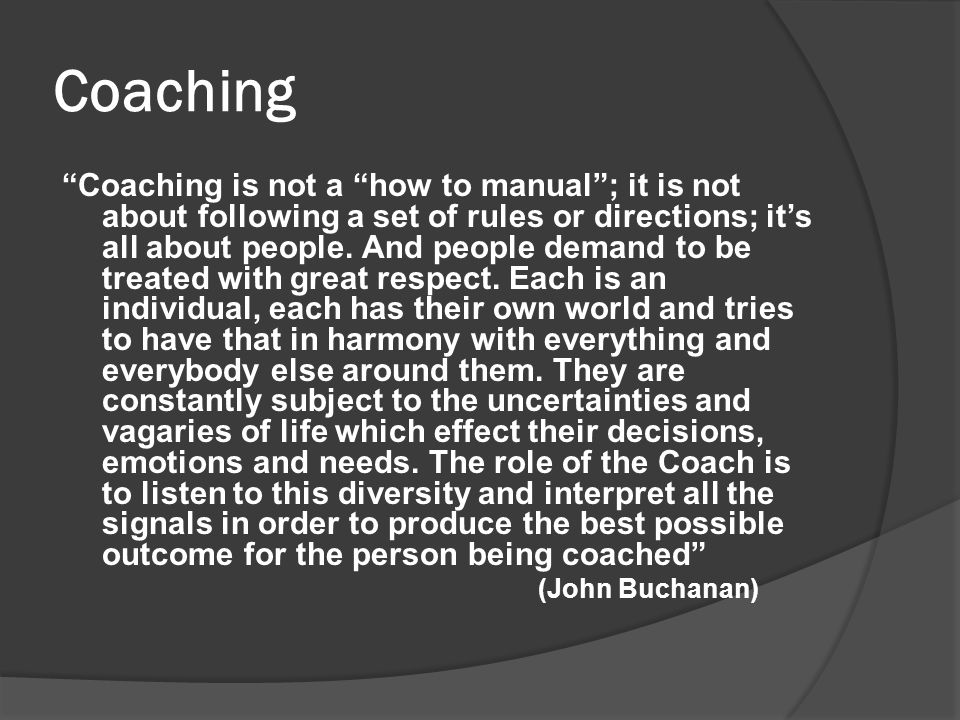 Coaching

“Coaching is not a “how to manual”; it is not about following a set of rules or directions; it’s all about people. And people demand to be treated with great respect. Each is an individual, each has their own world and tries to have that in harmony with everything and everybody else around them. They are constantly subject to the uncertainties and vagaries of life which effect their decisions, emotions and needs. The role of the Coach is to listen to this diversity and interpret all the signals in order to produce the best possible outcome for the person being coached”

(John Buchanan)